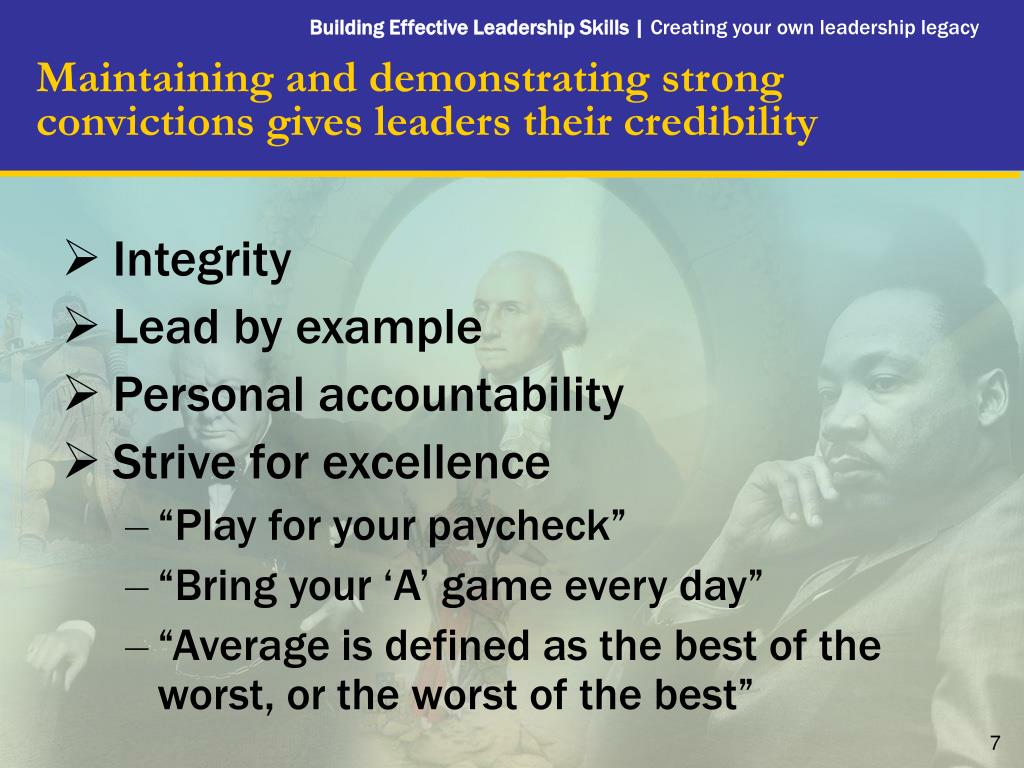 Building Effective Leadership Skills | Creating your own leadership legacy

Maintaining and demonstrating strong convictions gives leaders their credibility

➢ Integrity
➢ Lead by example
➢ Personal accountability
➢ Strive for excellence
– “Play for your paycheck”
– “Bring your ‘A’ game every day”
– “Average is defined as the best of the worst, or the worst of the best”

7